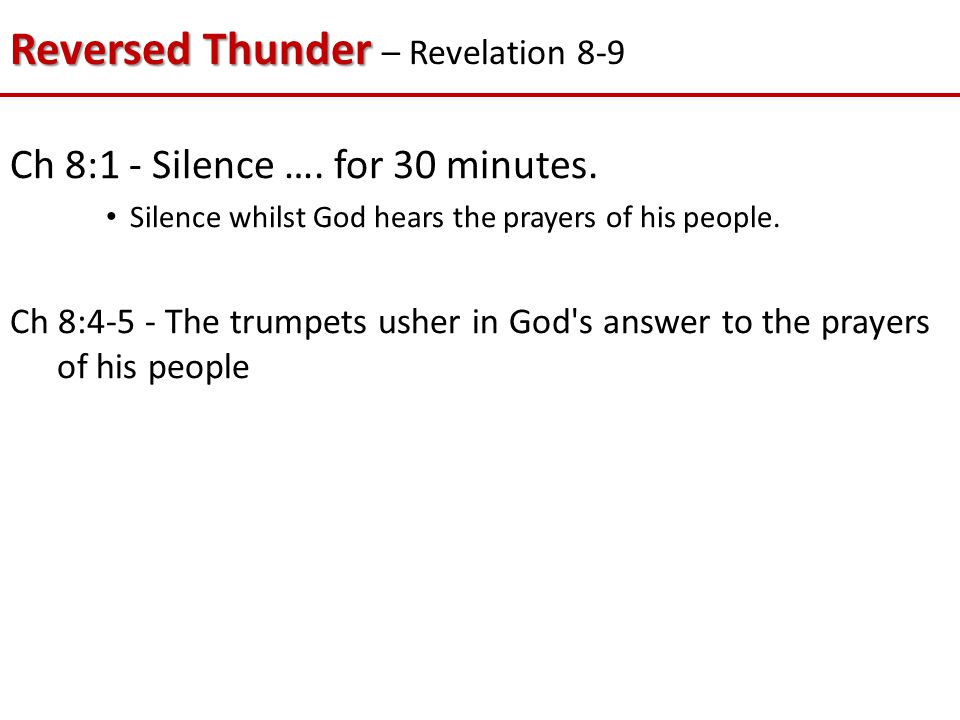 Reversed Thunder – Revelation 8-9

Ch 8:1 - Silence …. for 30 minutes.

• Silence whilst God hears the prayers of his people.

Ch 8:4-5 - The trumpets usher in God's answer to the prayers of his people